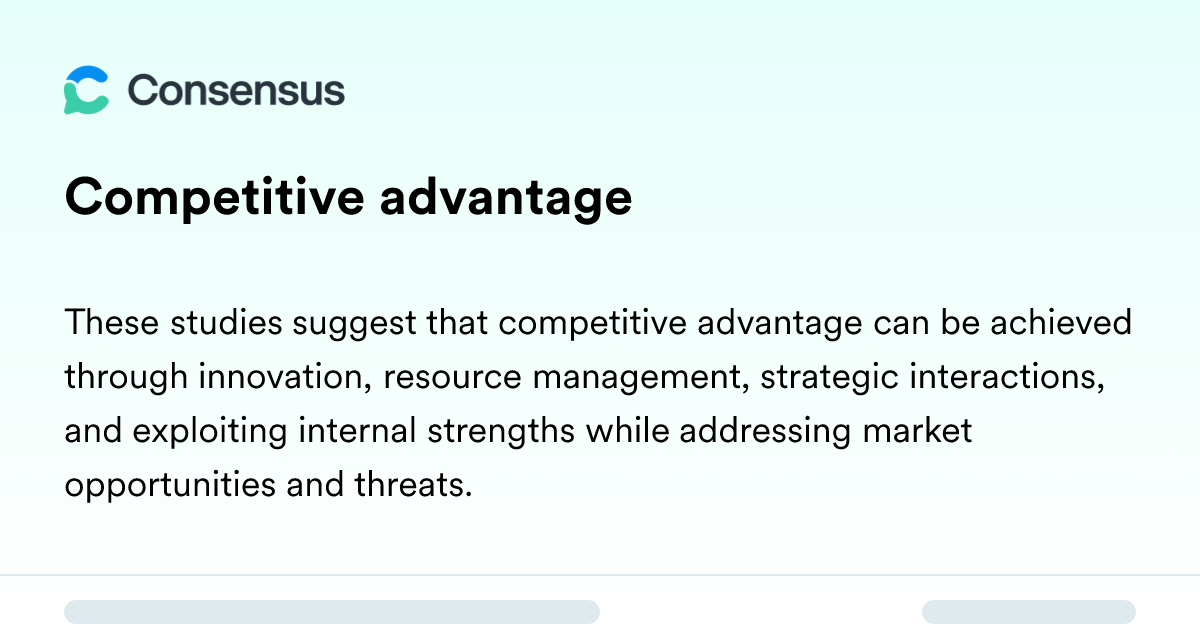 Consensus

Competitive advantage

These studies suggest that competitive advantage can be achieved through innovation, resource management, strategic interactions, and exploiting internal strengths while addressing market opportunities and threats.